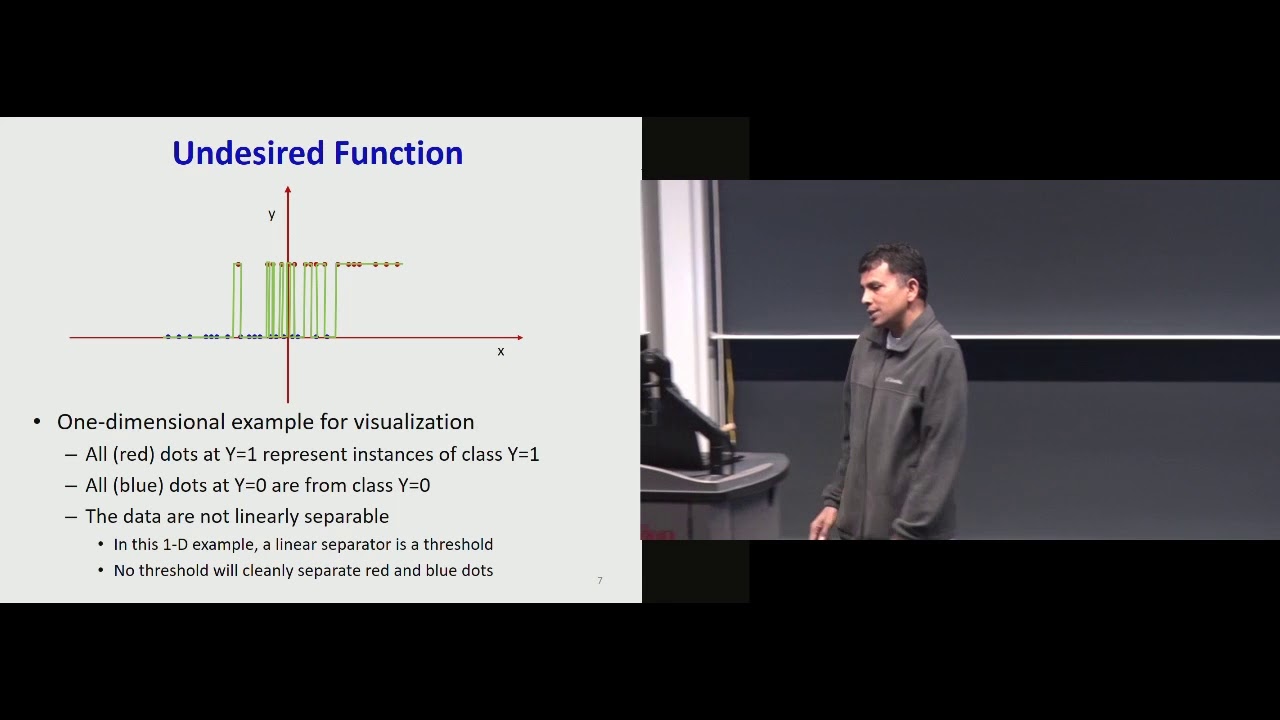 Undesired Function

y

x

• One-dimensional example for visualization
– All (red) dots at Y=1 represent instances of class Y=1
– All (blue) dots at Y=0 are from class Y=0
– The data are not linearly separable
• In this 1-D example, a linear separator is a threshold
• No threshold will cleanly separate red and blue dots

7